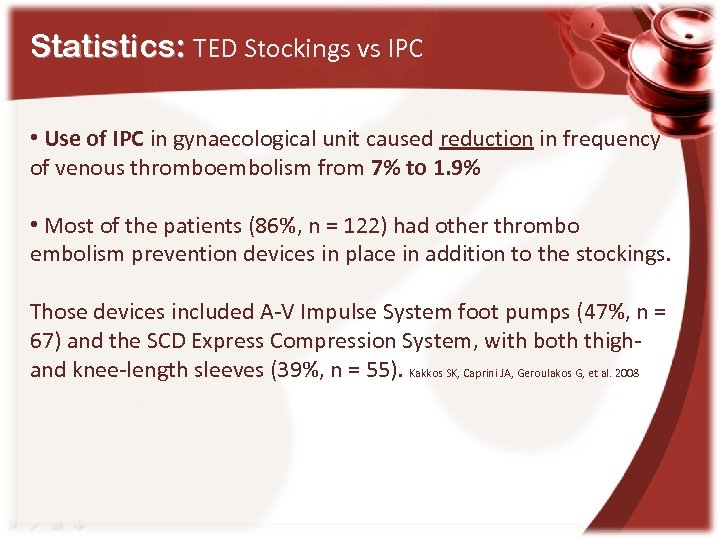 Statistics: TED Stockings vs IPC

• Use of IPC in gynaecological unit caused reduction in frequency of venous thromboembolism from 7% to 1.9%

• Most of the patients (86%, n = 122) had other thrombo embolism prevention devices in place in addition to the stockings.

Those devices included A-V Impulse System foot pumps (47%, n = 67) and the SCD Express Compression System, with both thigh- and knee-length sleeves (39%, n = 55). Kakkos SK, Caprini JA, Geroulakos G, et al. 2008